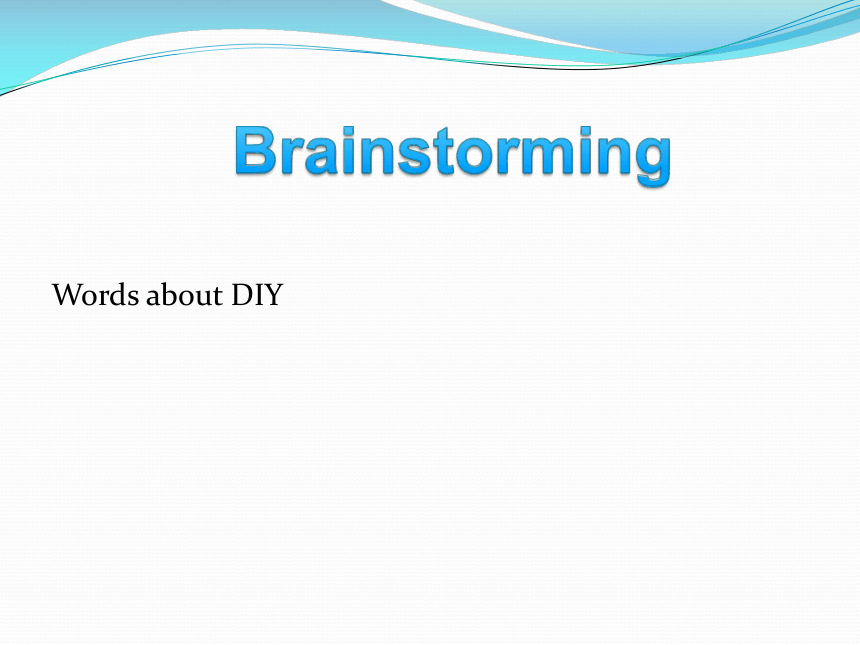 Brainstorming

Words about DIY